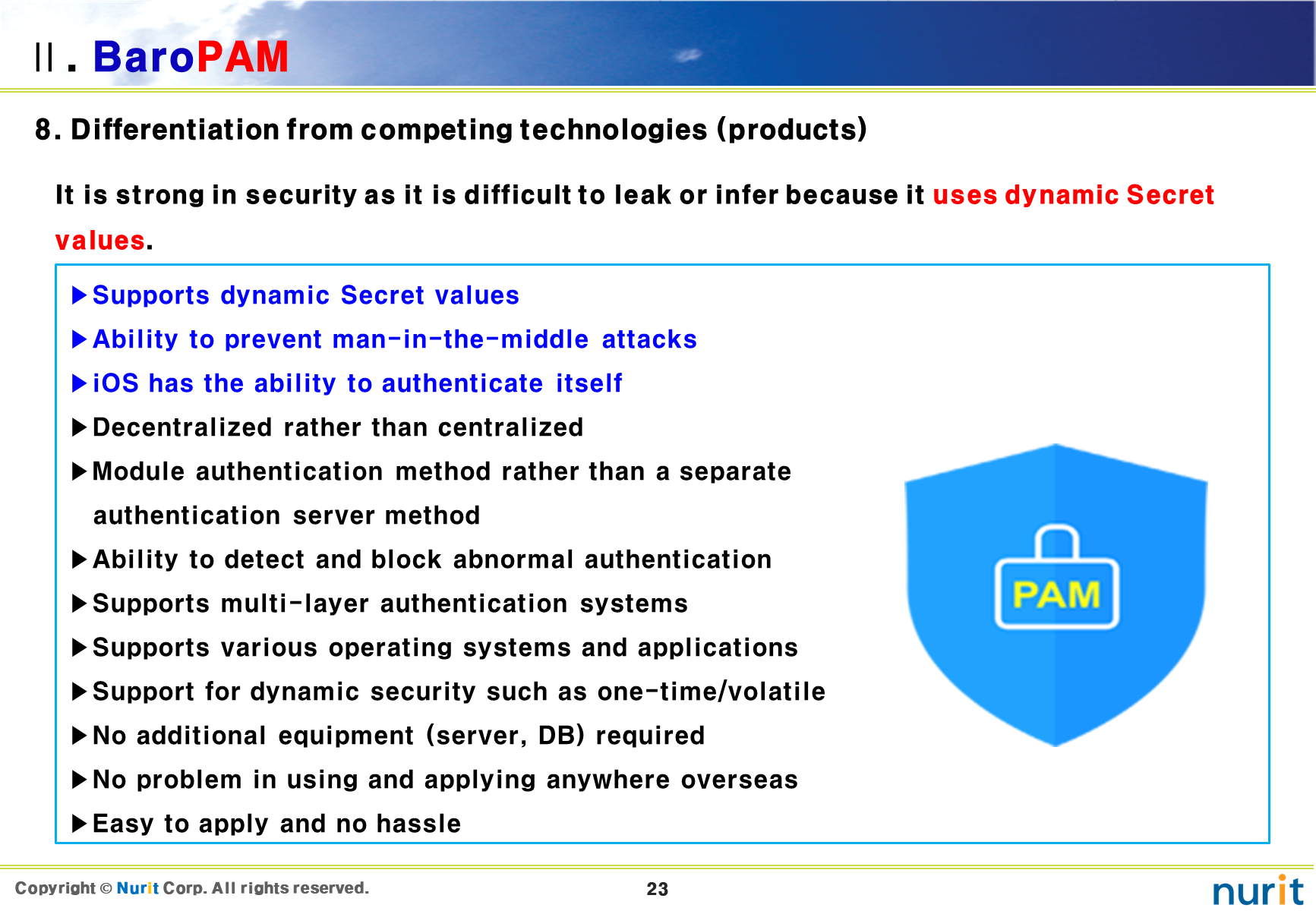 Ⅱ. BaroPAM

8. Differentiation from competing technologies (products)

It is strong in security as it is difficult to leak or infer because it uses dynamic Secret values.

▶Supports dynamic Secret values
▶Ability to prevent man-in-the-middle attacks
▶iOS has the ability to authenticate itself
▶Decentralized rather than centralized
▶Module authentication method rather than a separate authentication server method
▶Ability to detect and block abnormal authentication
▶Supports multi-layer authentication systems
▶Supports various operating systems and applications
▶Support for dynamic security such as one-time/volatile
▶No additional equipment (server, DB) required
▶No problem in using and applying anywhere overseas
▶Easy to apply and no hassle

PAM

Copyright © Nurit Corp. All rights reserved.
23
nurit